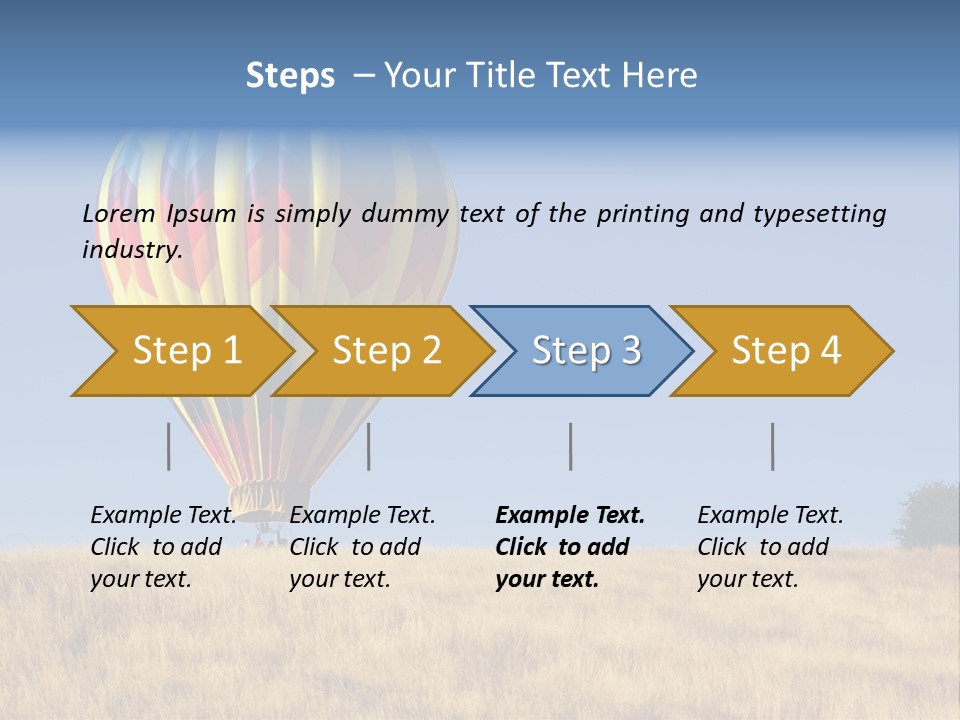 Steps – Your Title Text Here

Lorem Ipsum is simply dummy text of the printing and typesetting industry.

Step 1

Step 2

Step 3

Step 4

Example Text. Click to add your text.

Example Text. Click to add your text.

Example Text. Click to add your text.

Example Text. Click to add your text.